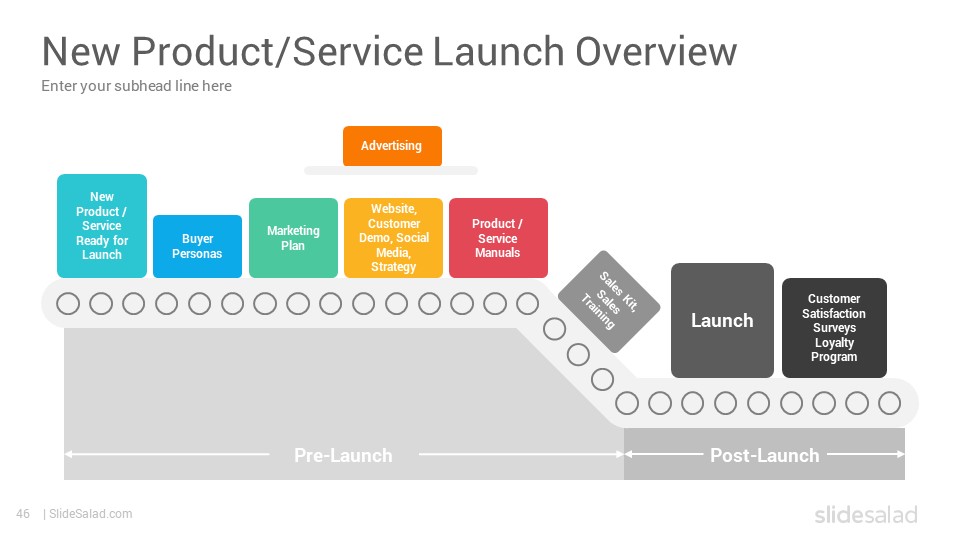 New Product/Service Launch Overview

Enter your subhead line here

Advertising

New Product / Service Ready for Launch

Buyer Personas

Marketing Plan

Website, Customer Demo, Social Media, Strategy

Product / Service Manuals

Sales Kit, Sales Training

Launch

Customer Satisfaction Surveys Loyalty Program

Pre-Launch

Post-Launch

46 | SlideSalad.com

slidesalad